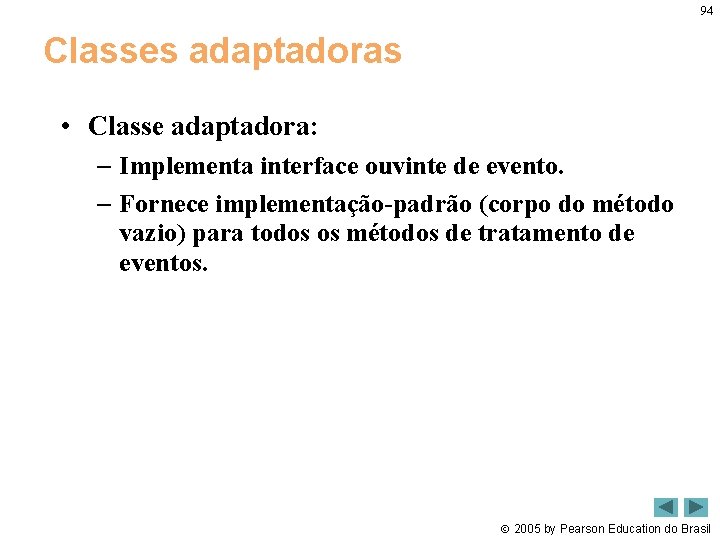 94

Classes adaptadoras

• Classe adaptadora:
– Implementa interface ouvinte de evento.
– Fornece implementação-padrão (corpo do método vazio) para todos os métodos de tratamento de eventos.

© 2005 by Pearson Education do Brasil